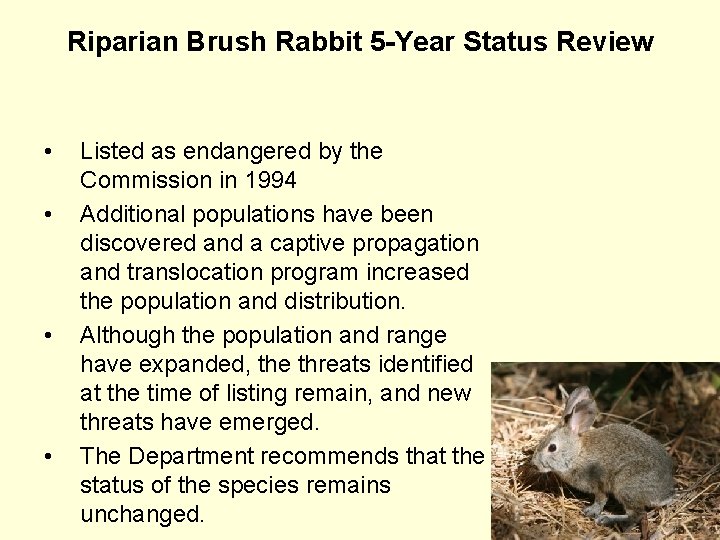 Riparian Brush Rabbit 5-Year Status Review

• Listed as endangered by the Commission in 1994

• Additional populations have been discovered and a captive propagation and translocation program increased the population and distribution.

• Although the population and range have expanded, the threats identified at the time of listing remain, and new threats have emerged.

• The Department recommends that the status of the species remains unchanged.